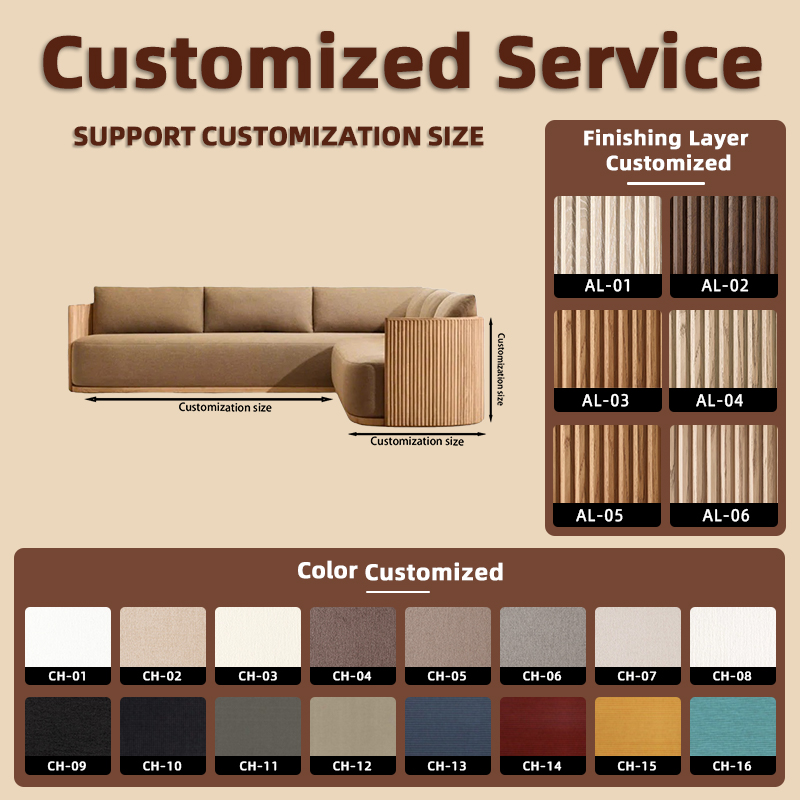 Customized Service

SUPPORT CUSTOMIZATION SIZE

Customization size

Customization size

Customization size

Finishing Layer Customized

AL-01
AL-02
AL-03
AL-04
AL-05
AL-06

Color Customized

CH-01
CH-02
CH-03
CH-04
CH-05
CH-06
CH-07
CH-08
CH-09
CH-10
CH-11
CH-12
CH-13
CH-14
CH-15
CH-16